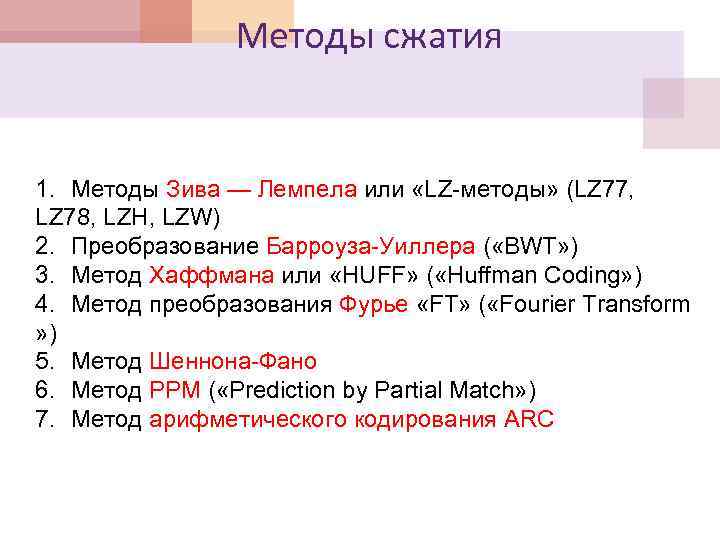 Методы сжатия

1. Методы Зива — Лемпела или «LZ-методы» (LZ77, LZ78, LZH, LZW)
2. Преобразование Барроуза-Уиллера («BWT»)
3. Метод Хаффмана или «HUFF» («Huffman Coding»)
4. Метод преобразования Фурье «FT» («Fourier Transform »)
5. Метод Шеннона-Фано
6. Метод PPM («Prediction by Partial Match»)
7. Метод арифметического кодирования ARC